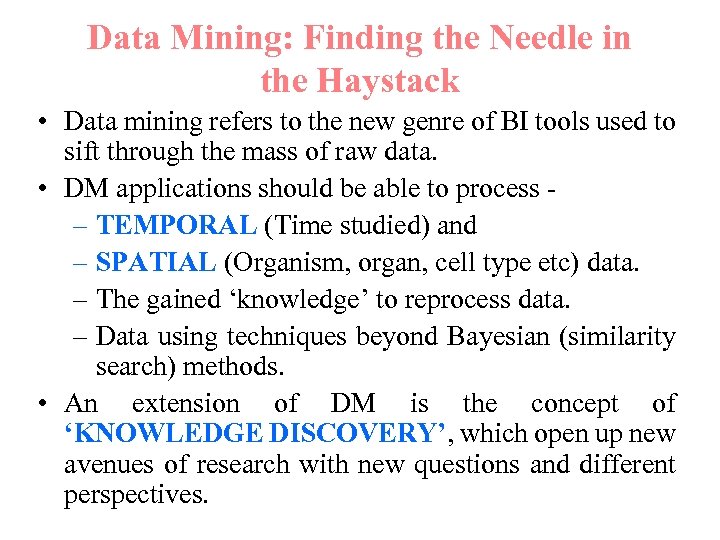 Data Mining: Finding the Needle in the Haystack

• Data mining refers to the new genre of BI tools used to sift through the mass of raw data.

• DM applications should be able to process -

– TEMPORAL (Time studied) and

– SPATIAL (Organism, organ, cell type etc) data.

– The gained ‘knowledge’ to reprocess data.

– Data using techniques beyond Bayesian (similarity search) methods.

• An extension of DM is the concept of ‘KNOWLEDGE DISCOVERY’, which open up new avenues of research with new questions and different perspectives.